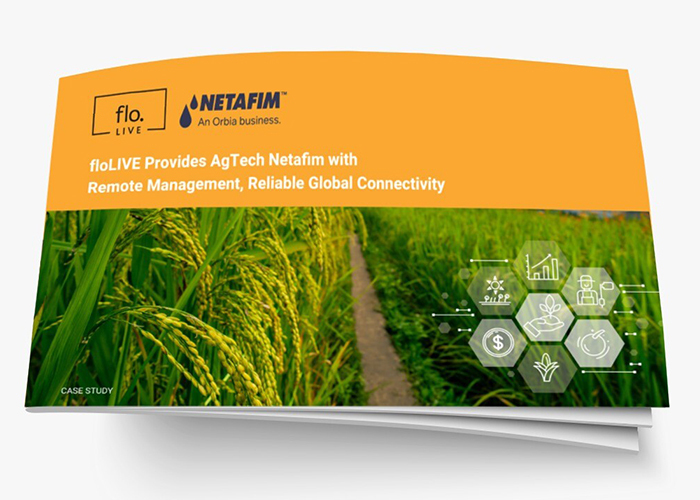 flo. LIVE

NETAFIM™
An Orbia business.

floLIVE Provides AgTech Netafim with Remote Management, Reliable Global Connectivity

CASE STUDY